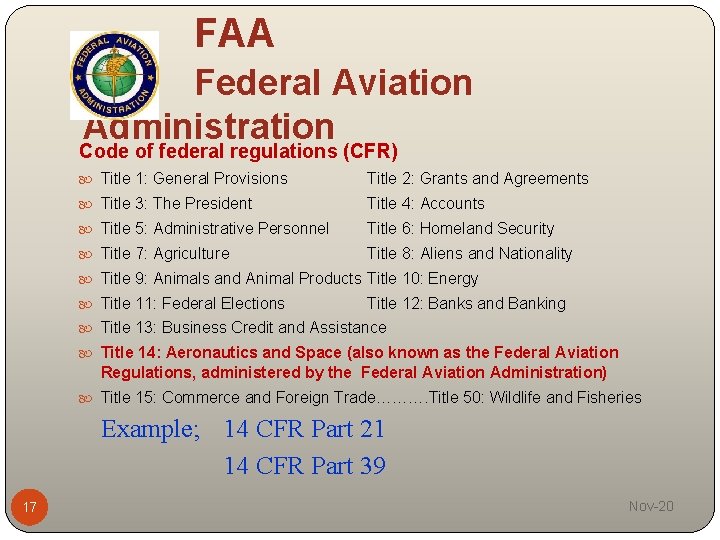 FEDERAL AVIATION ADMINISTRATION

FAA
Federal Aviation Administration

Code of federal regulations (CFR)

Title 1: General Provisions Title 2: Grants and Agreements
Title 3: The President Title 4: Accounts
Title 5: Administrative Personnel Title 6: Homeland Security
Title 7: Agriculture Title 8: Aliens and Nationality
Title 9: Animals and Animal Products Title 10: Energy
Title 11: Federal Elections Title 12: Banks and Banking
Title 13: Business Credit and Assistance
Title 14: Aeronautics and Space (also known as the Federal Aviation Regulations, administered by the Federal Aviation Administration)
Title 15: Commerce and Foreign Trade……….Title 50: Wildlife and Fisheries

Example; 14 CFR Part 21
14 CFR Part 39

17

Nov-20